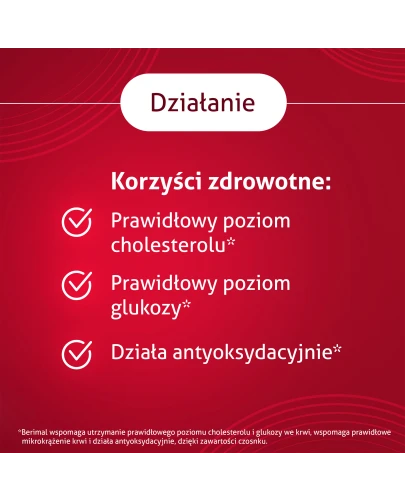 Działanie

Korzyści zdrowotne:

Prawidłowy poziom cholesterolu*

Prawidłowy poziom glukozy*

Działa antyoksydacyjnie*

*Berimal wspomaga utrzymanie prawidłowego poziomu cholesterolu i glukozy we krwi, wspomaga prawidłowe mikrokrążenie krwi i działa antyoksydacyjnie, dzięki zawartości czosnku.